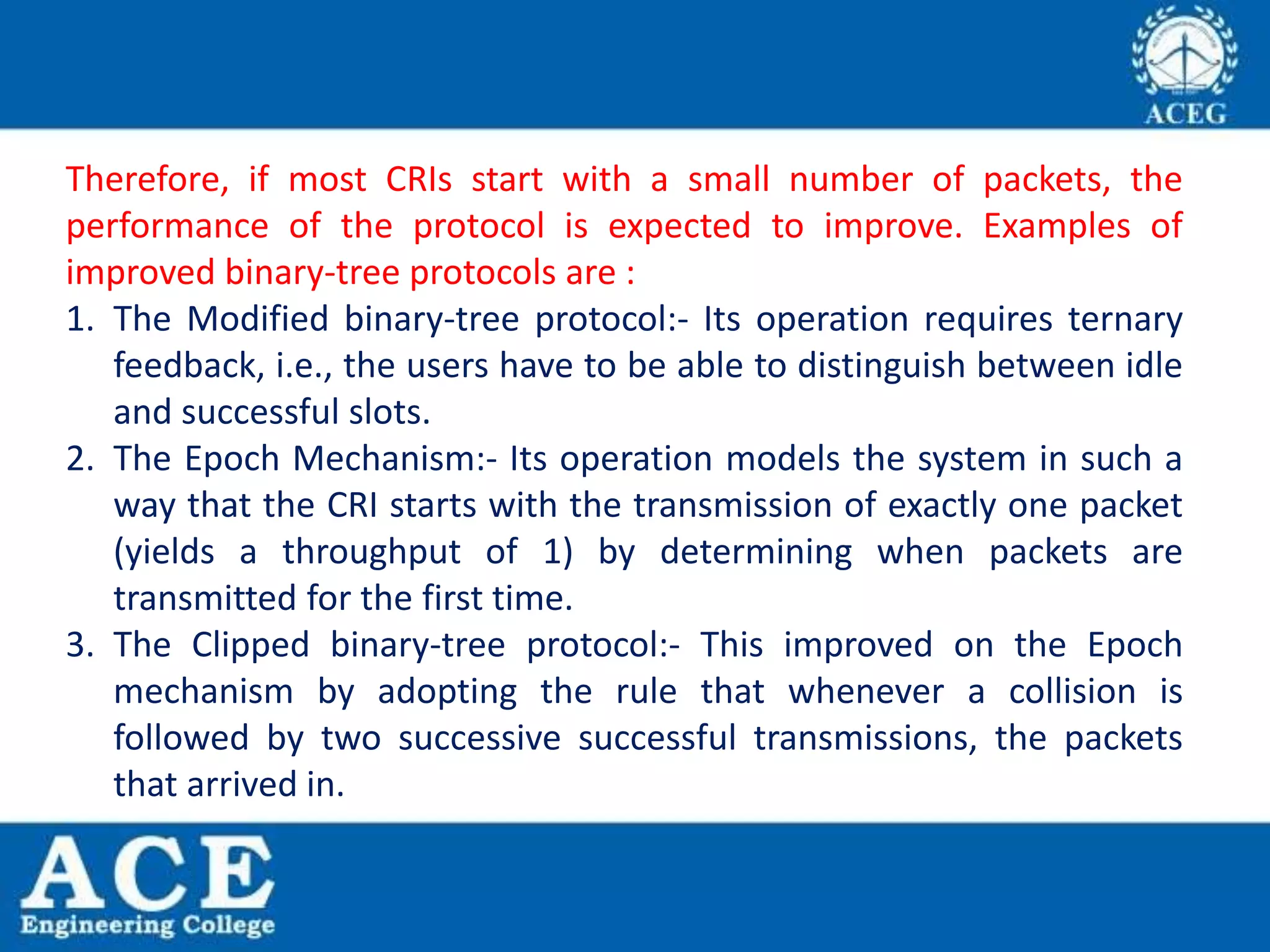 ACEG

Therefore, if most CRIs start with a small number of packets, the performance of the protocol is expected to improve. Examples of improved binary-tree protocols are :

1. The Modified binary-tree protocol:- Its operation requires ternary feedback, i.e., the users have to be able to distinguish between idle and successful slots.
2. The Epoch Mechanism:- Its operation models the system in such a way that the CRI starts with the transmission of exactly one packet (yields a throughput of 1) by determining when packets are transmitted for the first time.
3. The Clipped binary-tree protocol:- This improved on the Epoch mechanism by adopting the rule that whenever a collision is followed by two successive successful transmissions, the packets that arrived in.

ACE
Engineering College